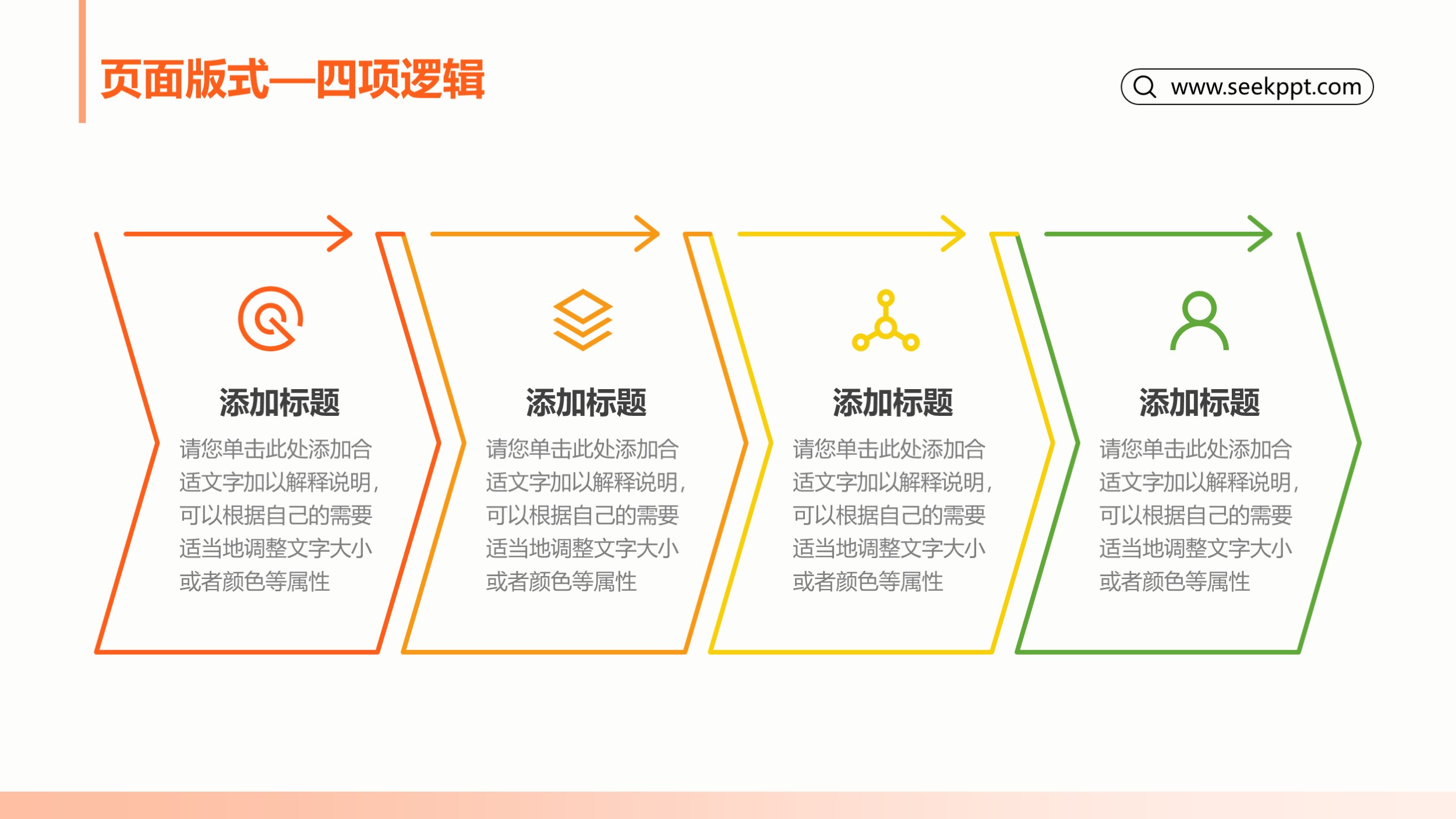 页面版式—四项逻辑

www.seekppt.com

添加标题

请您单击此处添加合适文字加以解释说明，可以根据自己的需要适当地调整文字大小或者颜色等属性

添加标题

请您单击此处添加合适文字加以解释说明，可以根据自己的需要适当地调整文字大小或者颜色等属性

添加标题

请您单击此处添加合适文字加以解释说明，可以根据自己的需要适当地调整文字大小或者颜色等属性

添加标题

请您单击此处添加合适文字加以解释说明，可以根据自己的需要适当地调整文字大小或者颜色等属性